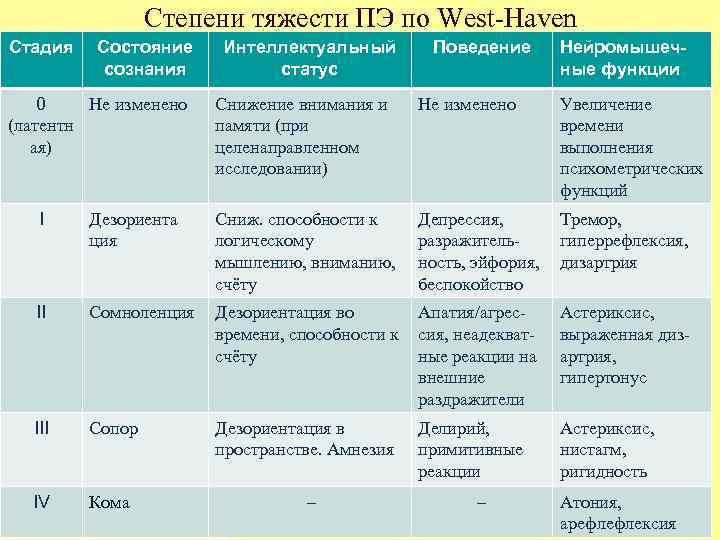 Степени тяжести ПЭ по West-Haven

| Стадия | Состояние сознания | Интеллектуальный статус | Поведение | Нейромышечные функции |
|---|---|---|---|---|
| 0 (латентная) | Не изменено | Снижение внимания и памяти (при целенаправленном исследовании) | Не изменено | Увеличение времени выполнения психометрических функций |
| I | Дезориентация | Сниж. способности к логическому мышлению, вниманию, счёту | Депрессия, разражительность, эйфория, беспокойство | Тремор, гиперрефлексия, дизартрия |
| II | Сомноленция | Дезориентация во времени, способности к счёту | Апатия/агрессия, неадекватные реакции на внешние раздражители | Астериксис, выраженная дизартрия, гипертонус |
| III | Сопор | Дезориентация в пространстве. Амнезия | Делирий, примитивные реакции | Астериксис, нистагм, ригидность |
| IV | Кома | – | – | Атония, арефлефлексия |